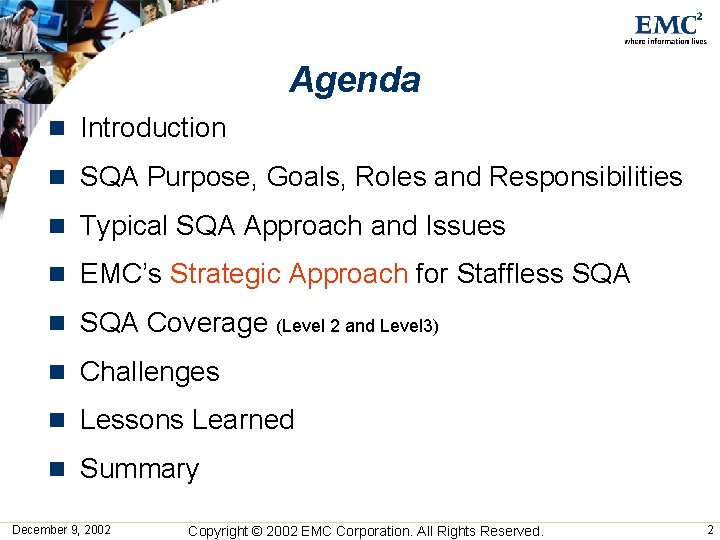 EMC$^2$
where information lives

Agenda

- Introduction
- SQA Purpose, Goals, Roles and Responsibilities
- Typical SQA Approach and Issues
- EMC's Strategic Approach for Staffless SQA
- SQA Coverage (Level 2 and Level3)
- Challenges
- Lessons Learned
- Summary

December 9, 2002 Copyright © 2002 EMC Corporation. All Rights Reserved. 2